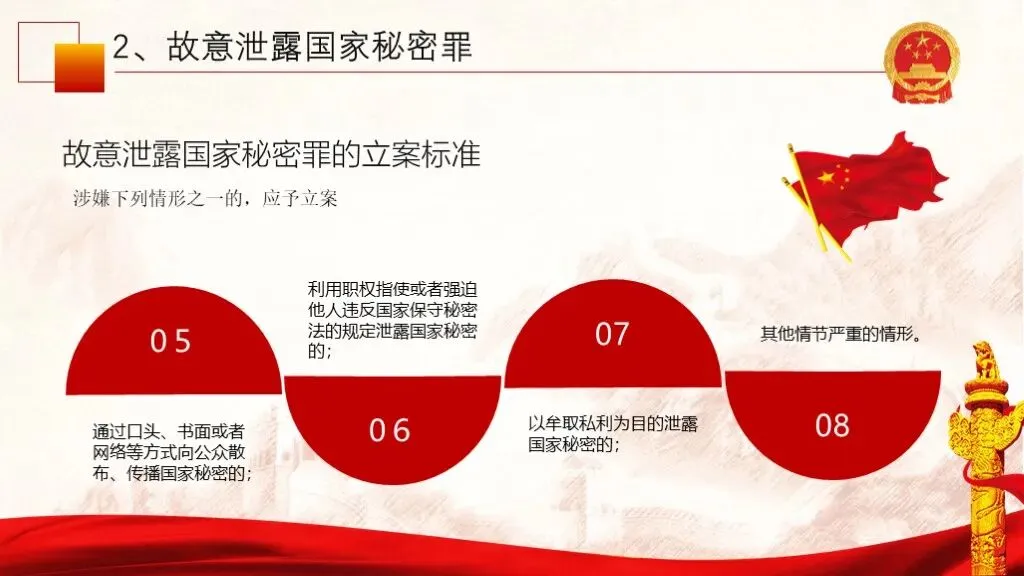 2、故意泄露国家秘密罪

故意泄露国家秘密罪的立案标准

涉嫌下列情形之一的，应予立案

05

通过口头、书面或者网络等方式向公众散布、传播国家秘密的；

利用职权指使或者强迫他人违反国家保守秘密法的规定泄露国家秘密的；

06

07

以牟取私利为目的泄露国家秘密的；

其他情节严重的情形。

08